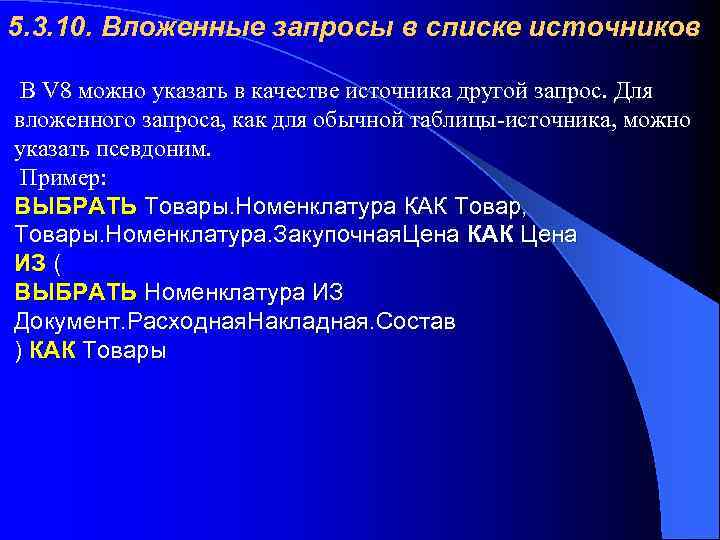 5.3.10. Вложенные запросы в списке источников

В V8 можно указать в качестве источника другой запрос. Для вложенного запроса, как для обычной таблицы-источника, можно указать псевдоним.
Пример:
ВЫБРАТЬ Товары.Номенклатура КАК Товар,
Товары.Номенклатура.ЗакупочнаяЦена КАК Цена
ИЗ (
ВЫБРАТЬ Номенклатура ИЗ
Документ.РасходнаяНакладная.Состав
) КАК Товары